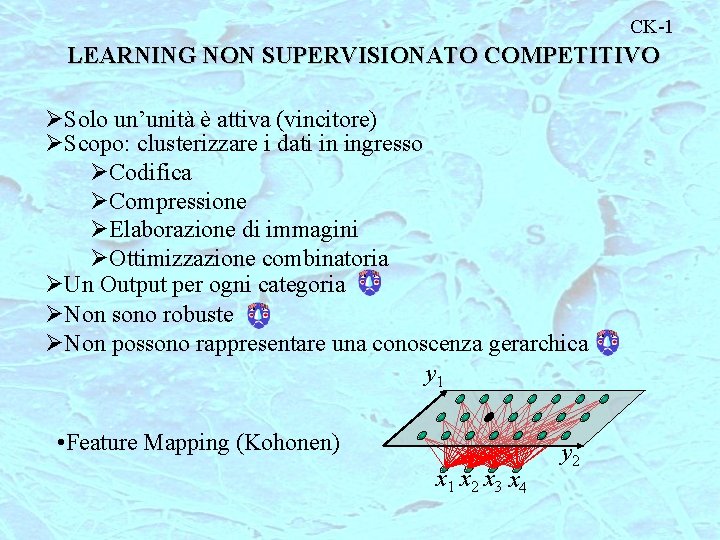 CK-1

LEARNING NON SUPERVISIONATO COMPETITIVO

➢Solo un'unità è attiva (vincitore)
➢Scopo: clusterizzare i dati in ingresso
➢Codifica
➢Compressione
➢Elaborazione di immagini
➢Ottimizzazione combinatoria
➢Un Output per ogni categoria
➢Non sono robuste
➢Non possono rappresentare una conoscenza gerarchica

•Feature Mapping (Kohonen)

$y_1$
$y_2$
$x_1$ $x_2$ $x_3$ $x_4$